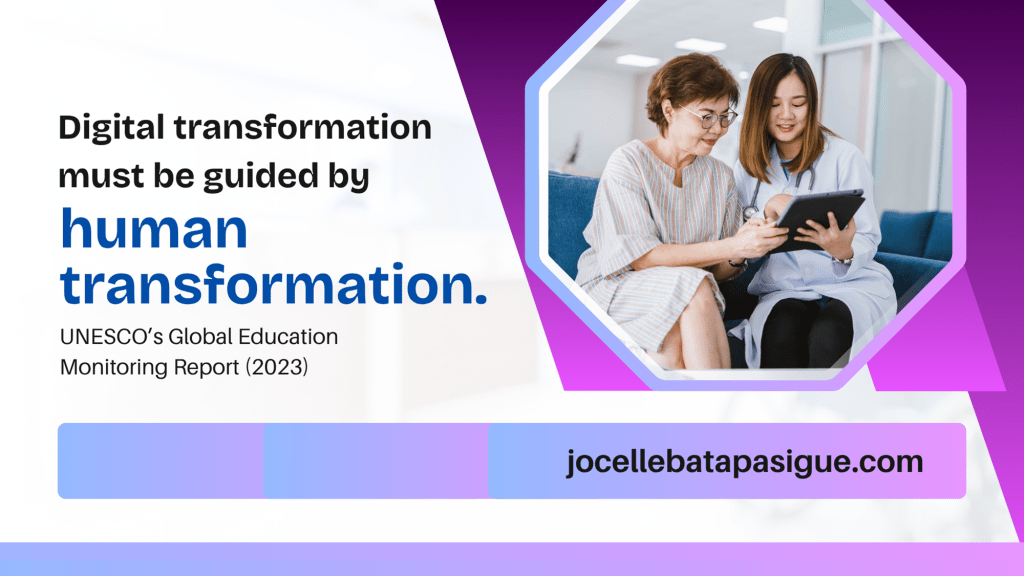 Digital transformation must be guided by human transformation.

UNESCO's Global Education Monitoring Report (2023)

jocellebatapasigue.com